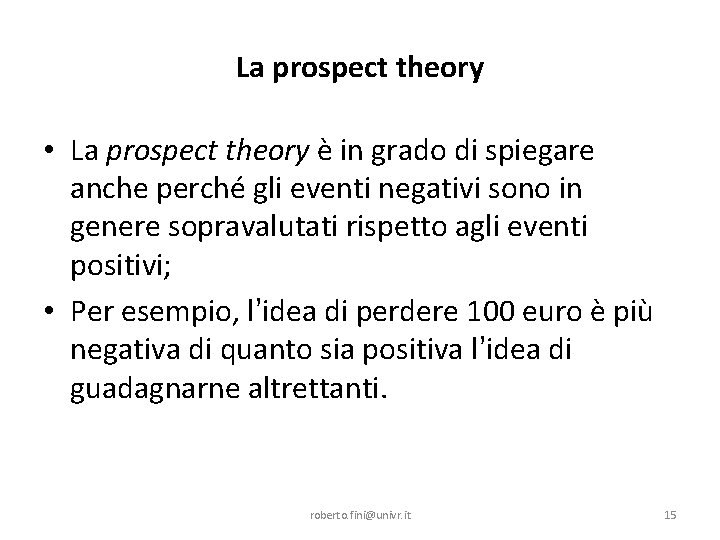 La prospect theory

• La prospect theory è in grado di spiegare anche perché gli eventi negativi sono in genere sopravalutati rispetto agli eventi positivi;
• Per esempio, l'idea di perdere 100 euro è più negativa di quanto sia positiva l'idea di guadagnarne altrettanti.

roberto.fini@univr.it

15